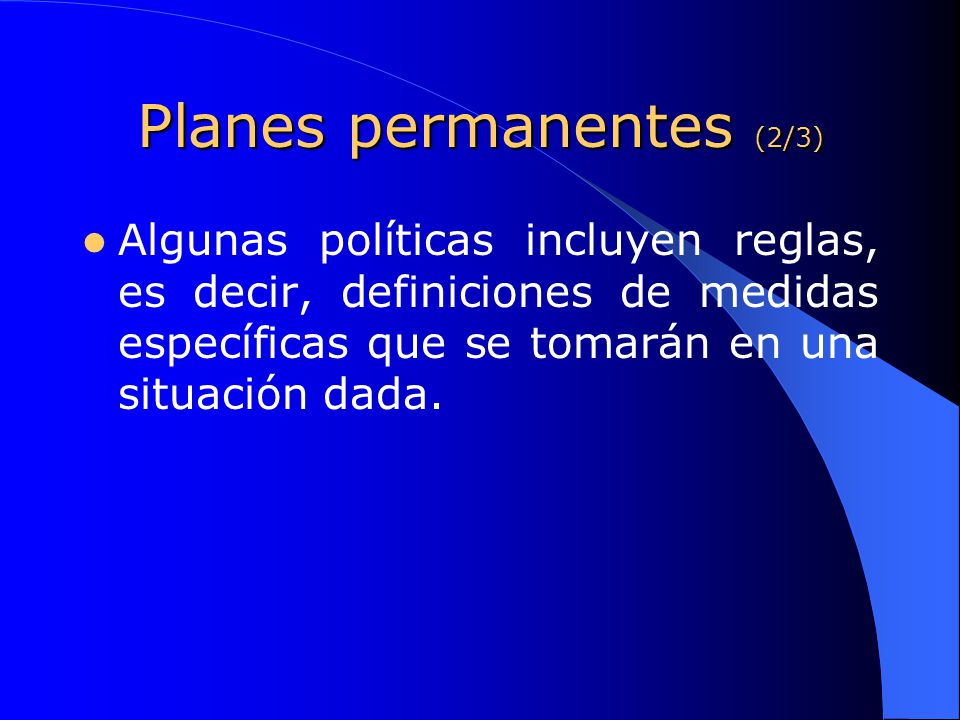 Planes permanentes (2/3)

- Algunas políticas incluyen reglas, es decir, definiciones de medidas específicas que se tomarán en una situación dada.